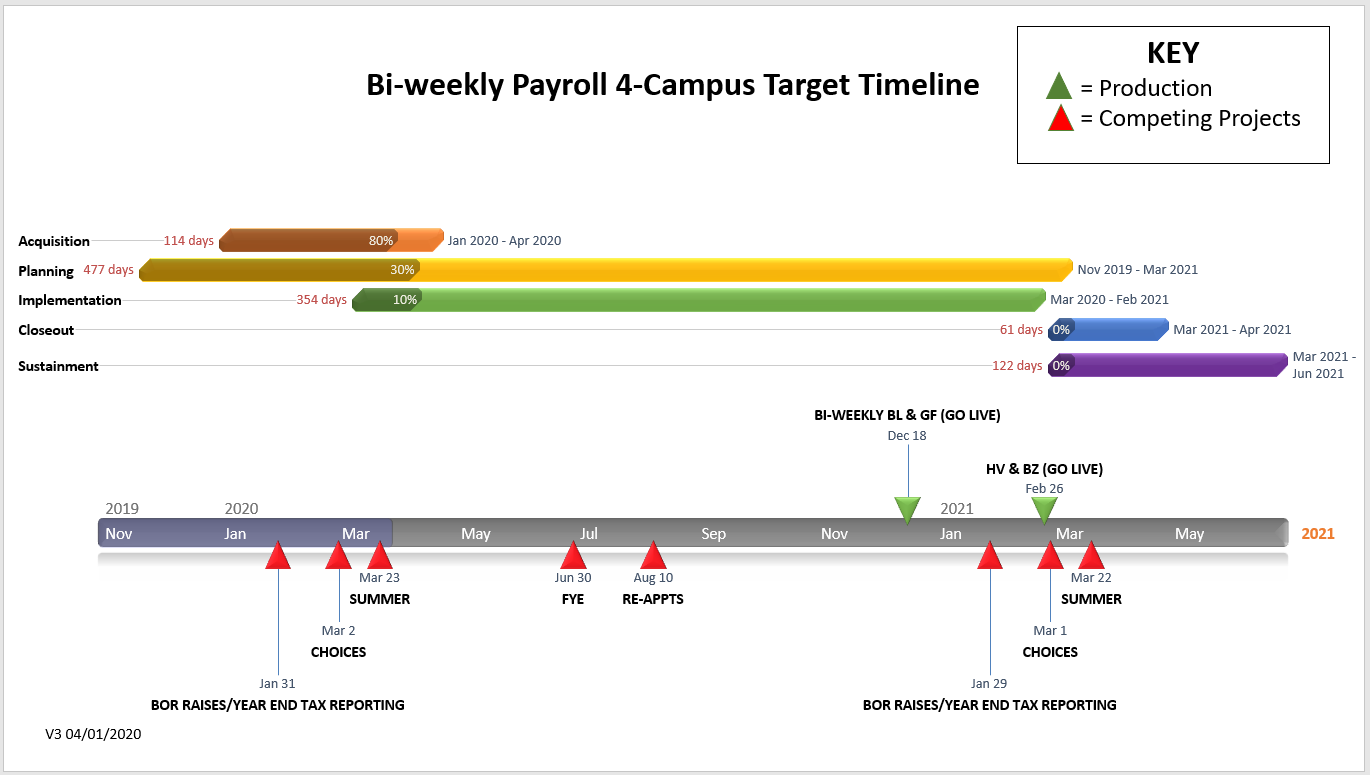 Bi-weekly Payroll 4-Campus Target Timeline

KEY
= Production
= Competing Projects

Acquisition 114 days 80% Jan 2020 - Apr 2020
Planning 477 days 30% Nov 2019 - Mar 2021
Implementation 354 days 10% Mar 2020 - Feb 2021
Closeout 61 days 0% Mar 2021 - Apr 2021
Sustainment 122 days 0% Mar 2021 - Jun 2021

BI-WEEKLY BL & GF (GO LIVE)
Dec 18

HV & BZ (GO LIVE)
Feb 26

2019 2020 2021
Nov Jan Mar May Jul Sep Nov Jan Mar May 2021

Mar 23
SUMMER

Jun 30
FYE

Aug 10
RE-APPTS

Mar 22
SUMMER

Mar 2
CHOICES

Mar 1
CHOICES

Jan 31
BOR RAISES/YEAR END TAX REPORTING

Jan 29
BOR RAISES/YEAR END TAX REPORTING

V3 04/01/2020